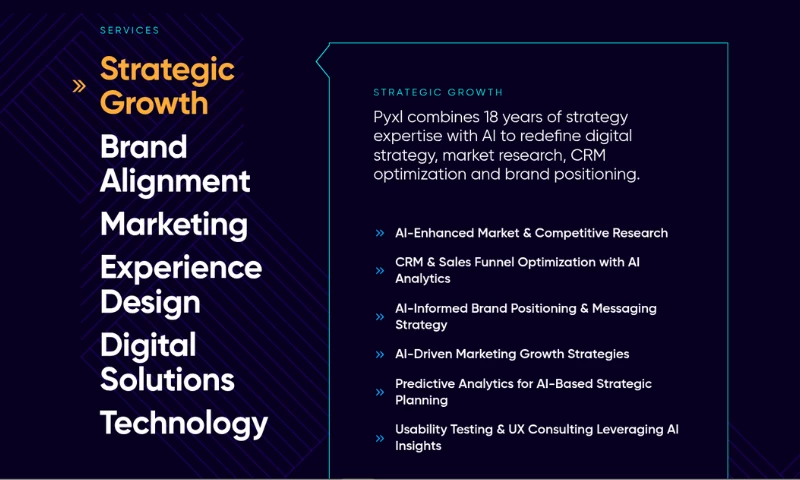 SERVICES

» Strategic Growth

Brand Alignment

Marketing

Experience Design

Digital Solutions

Technology

STRATEGIC GROWTH

Pyxl combines 18 years of strategy expertise with AI to redefine digital strategy, market research, CRM optimization and brand positioning.

» AI-Enhanced Market & Competitive Research

» CRM & Sales Funnel Optimization with AI Analytics

» AI-Informed Brand Positioning & Messaging Strategy

» AI-Driven Marketing Growth Strategies

» Predictive Analytics for AI-Based Strategic Planning

» Usability Testing & UX Consulting Leveraging AI Insights